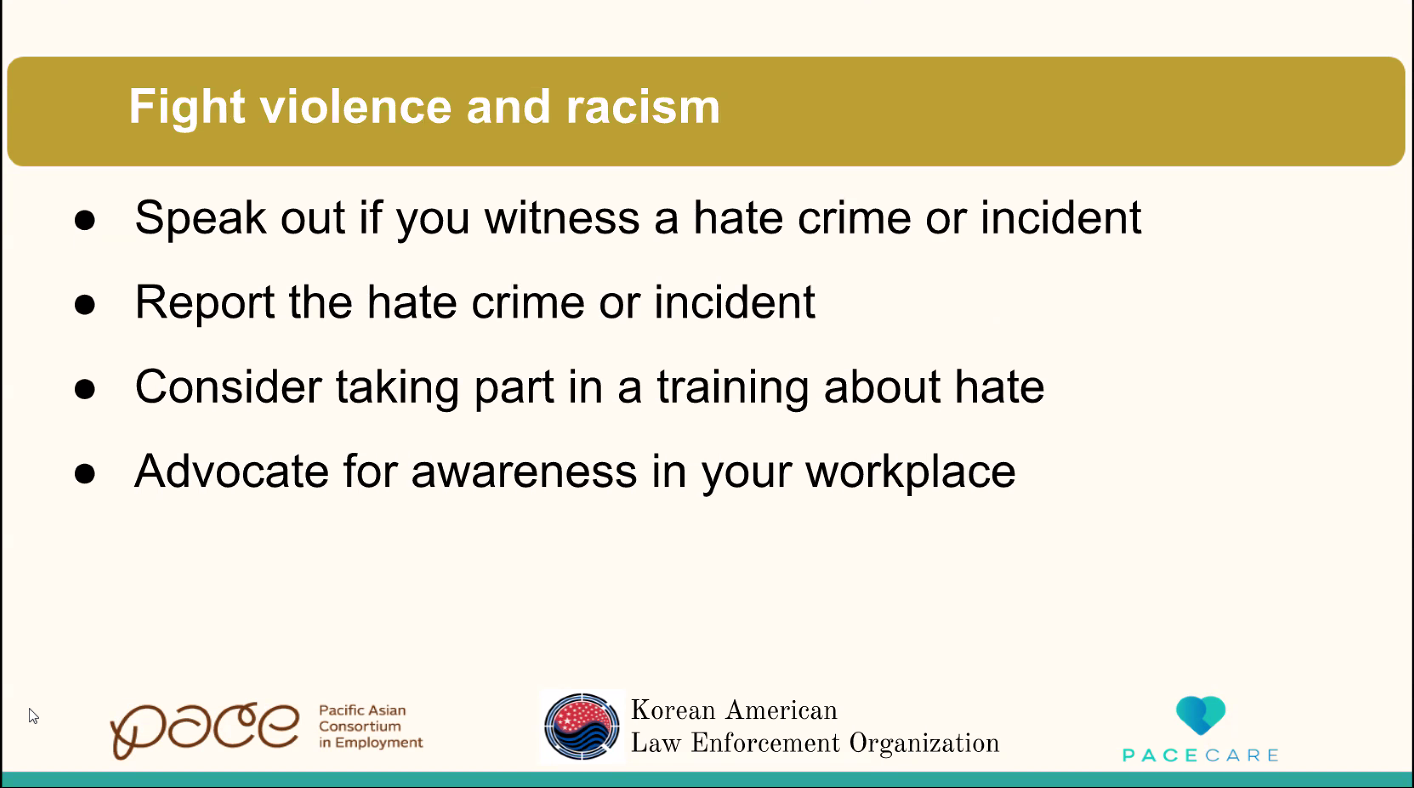 Fight violence and racism

● Speak out if you witness a hate crime or incident

● Report the hate crime or incident

● Consider taking part in a training about hate

● Advocate for awareness in your workplace

pace Pacific Asian Consortium in Employment

Korean American Law Enforcement Organization

PACECARE